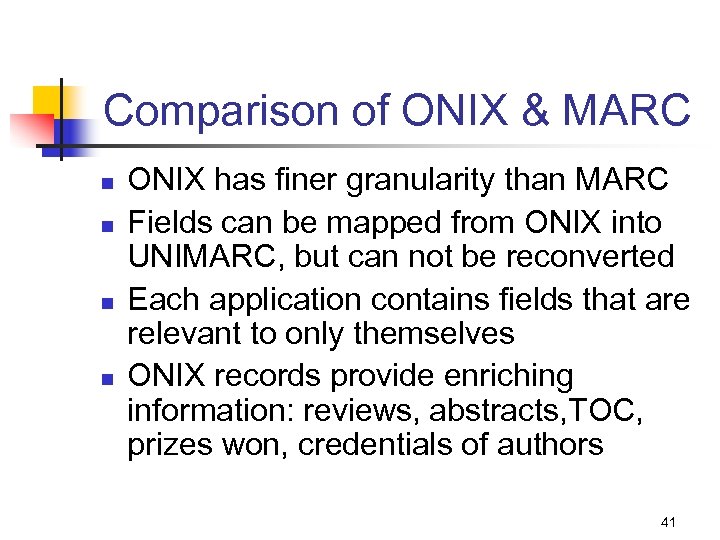 Comparison of ONIX & MARC

- ONIX has finer granularity than MARC
- Fields can be mapped from ONIX into UNIMARC, but can not be reconverted
- Each application contains fields that are relevant to only themselves
- ONIX records provide enriching information: reviews, abstracts,TOC, prizes won, credentials of authors

41